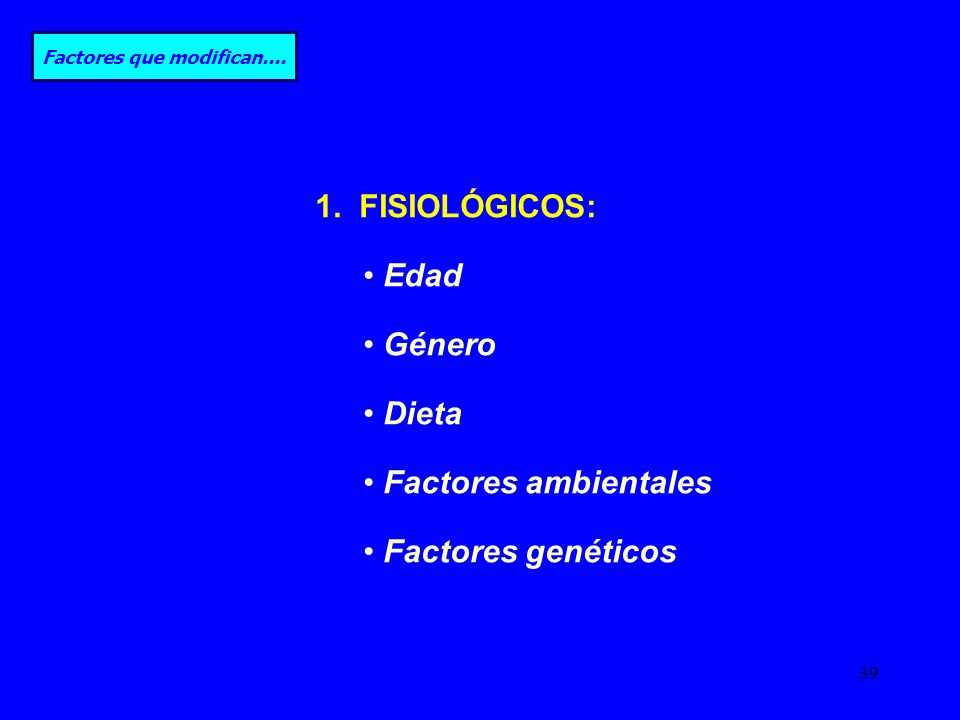 Factores que modifican....

1. FISIOLÓGICOS:

• Edad

• Género

• Dieta

• Factores ambientales

• Factores genéticos

39